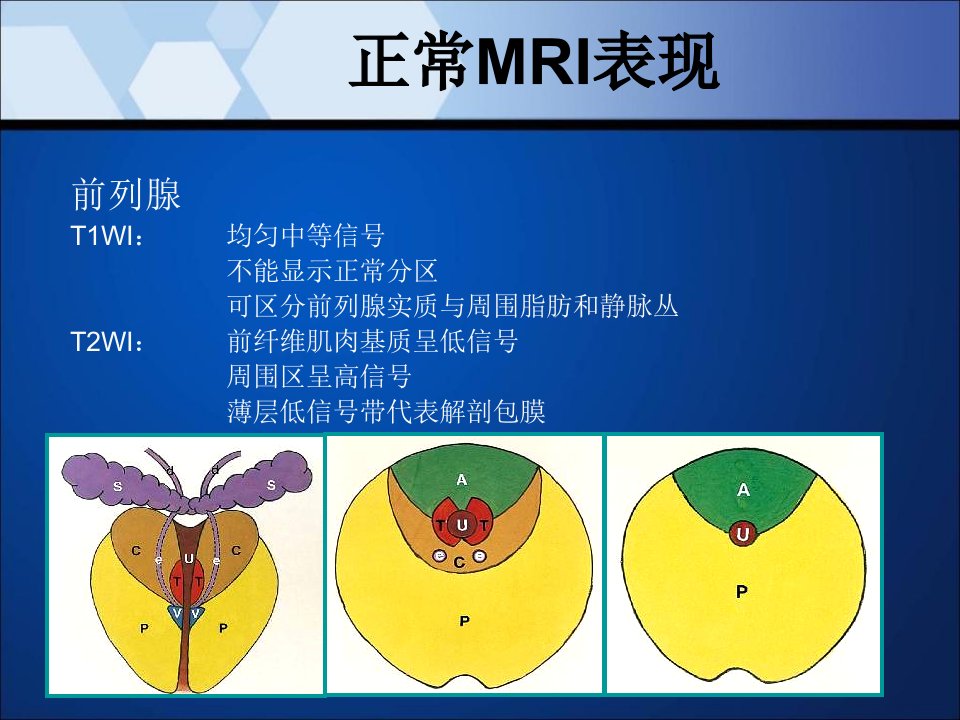 正常MRI表现

前列腺

T1WI： 均匀中等信号
不能显示正常分区
可区分前列腺实质与周围脂肪和静脉丛

T2WI： 前纤维肌肉基质呈低信号
周围区呈高信号
薄层低信号带代表解剖包膜

d d S S C C e U e T T V V P P

A T U T e C e P

A U P